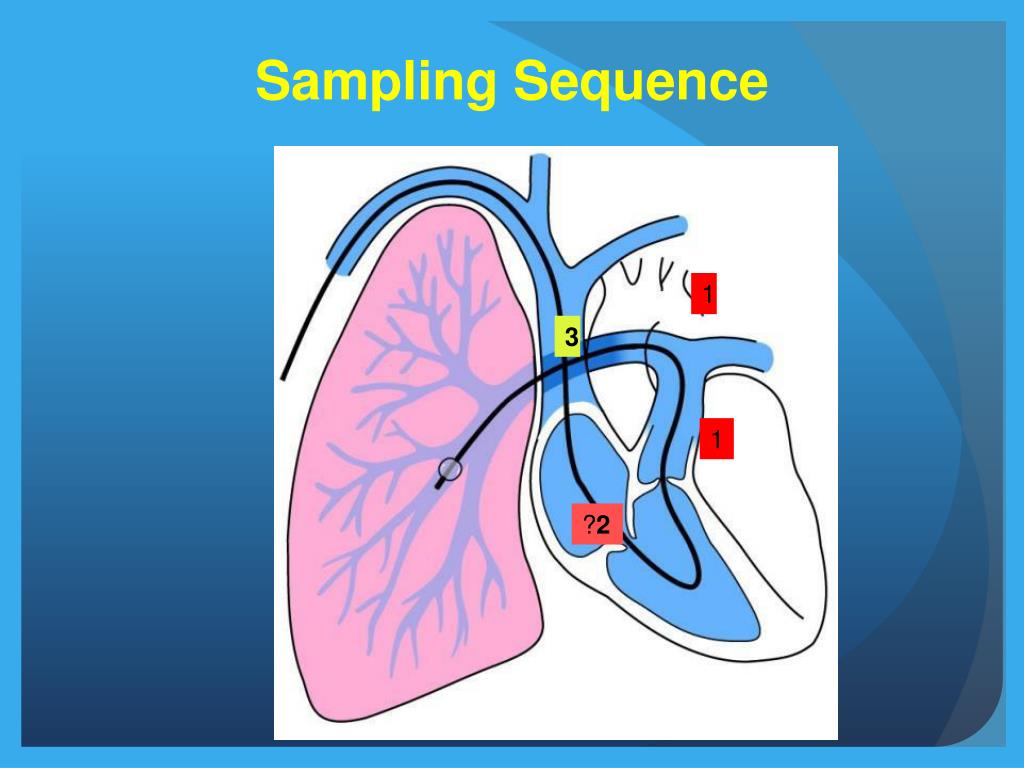 Sampling Sequence

1

3

1

?2